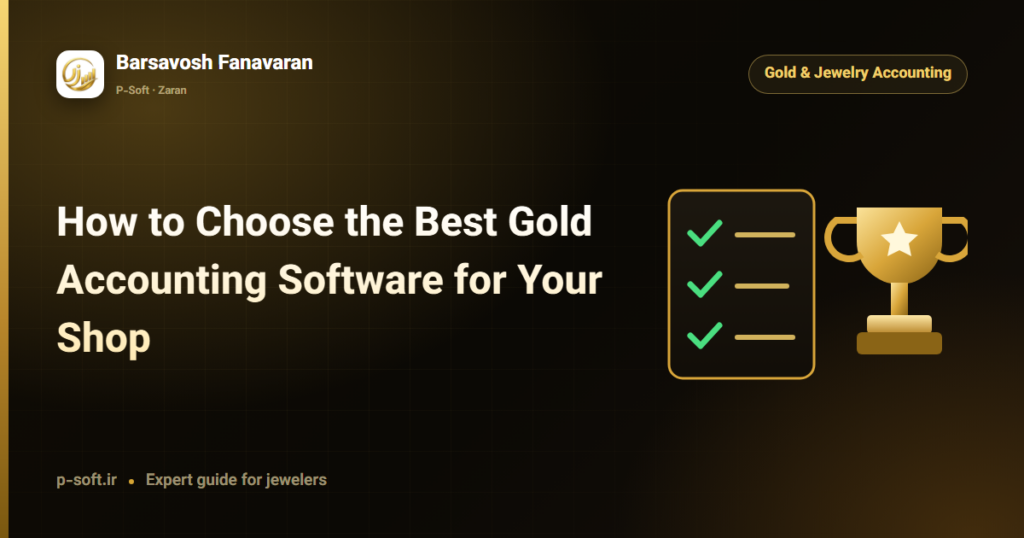 Barsavosh Fanavaran

P-Soft · Zaran

Gold & Jewelry Accounting

How to Choose the Best Gold Accounting Software for Your Shop

p-soft.ir • Expert guide for jewelers